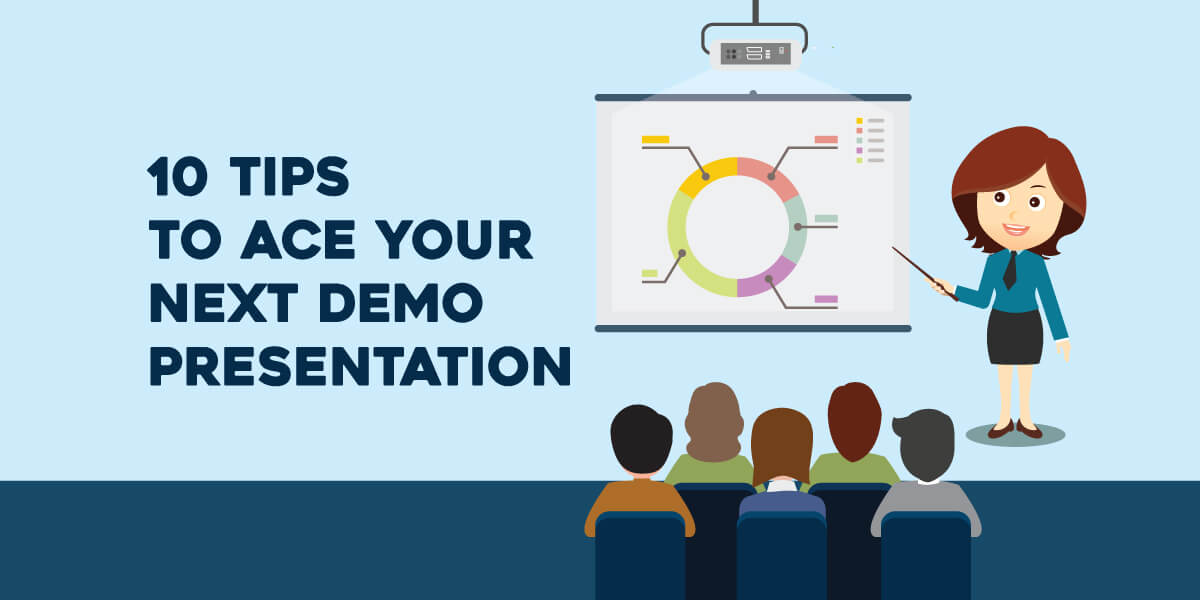 10 TIPS
TO ACE YOUR
NEXT DEMO
PRESENTATION